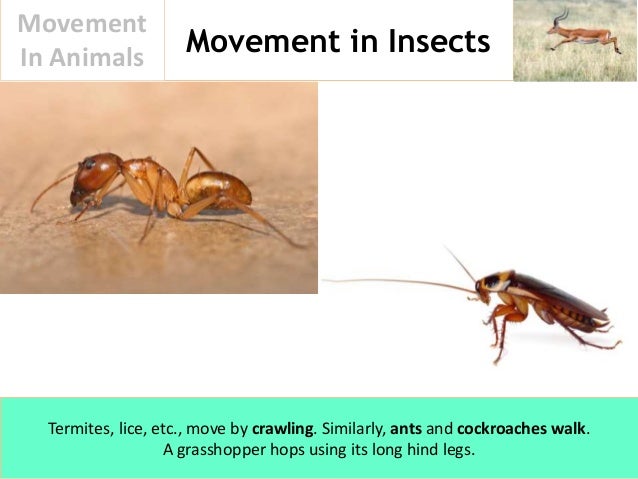 Movement In Animals

Movement in Insects

Termites, lice, etc., move by crawling. Similarly, ants and cockroaches walk. A grasshopper hops using its long hind legs.